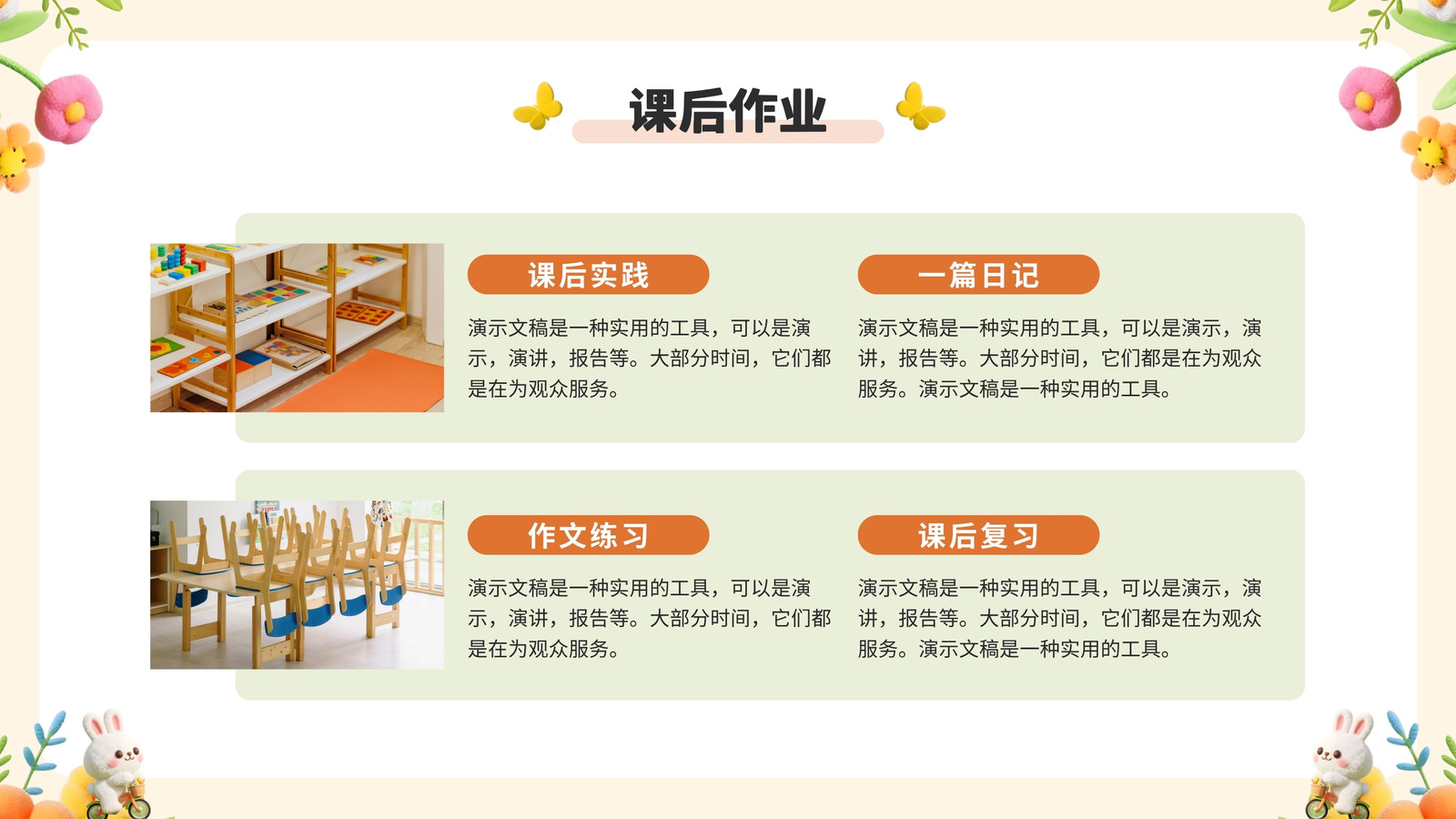 课后作业

课后实践

演示文稿是一种实用的工具，可以是演示，演讲，报告等。大部分时间，它们都是在为观众服务。

一篇日记

演示文稿是一种实用的工具，可以是演示，演讲，报告等。大部分时间，它们都是在为观众服务。演示文稿是一种实用的工具。

作文练习

演示文稿是一种实用的工具，可以是演示，演讲，报告等。大部分时间，它们都是在为观众服务。

课后复习

演示文稿是一种实用的工具，可以是演示，演讲，报告等。大部分时间，它们都是在为观众服务。演示文稿是一种实用的工具。